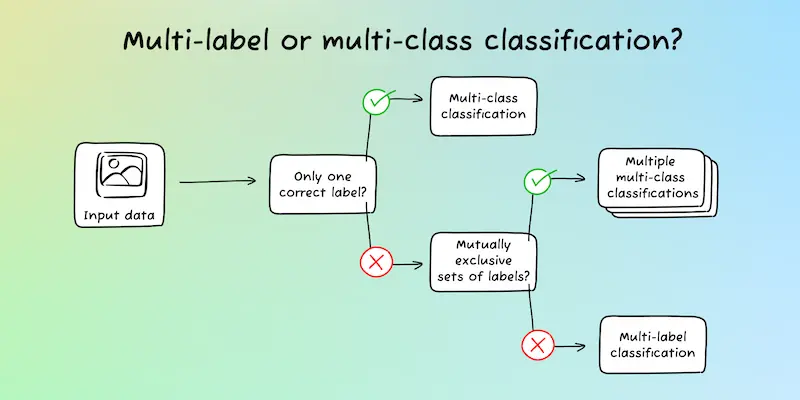 Multi-label or multi-class classification?

Input data

Only one correct label?

Multi-class classification

Mutually exclusive sets of labels?

Multiple multi-class classifications

Multi-label classification